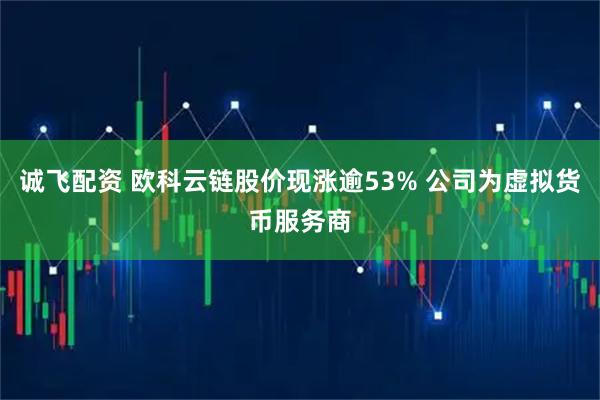 诚飞配资 欧科云链股价现涨逾53% 公司为虚拟货币服务商